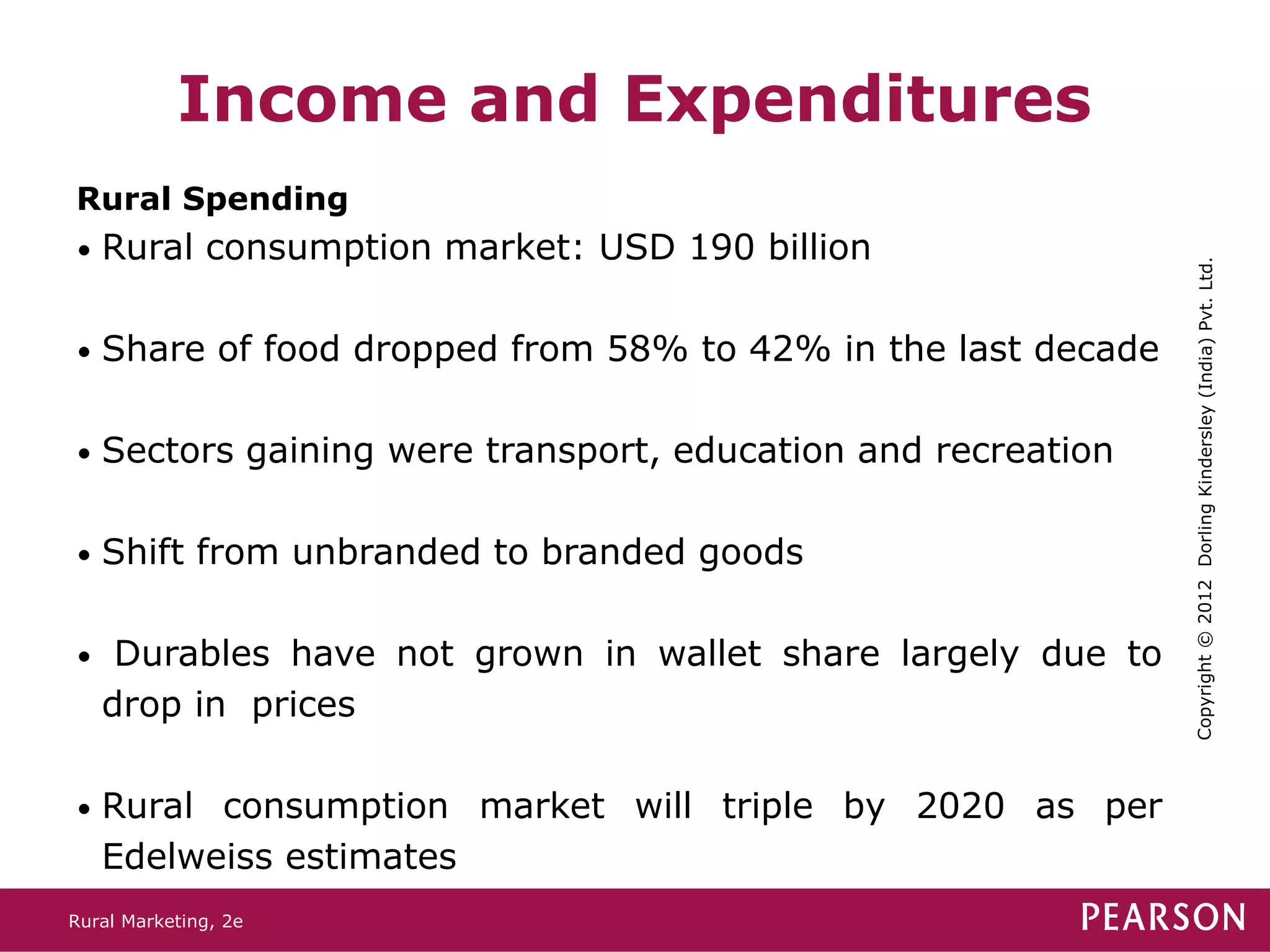 Income and Expenditures

Rural Spending

• Rural consumption market: USD 190 billion

• Share of food dropped from 58% to 42% in the last decade

• Sectors gaining were transport, education and recreation

• Shift from unbranded to branded goods

• Durables have not grown in wallet share largely due to drop in prices

• Rural consumption market will triple by 2020 as per Edelweiss estimates

Copyright © 2012 Dorling Kindersley (India) Pvt. Ltd.

Rural Marketing, 2e

PEARSON